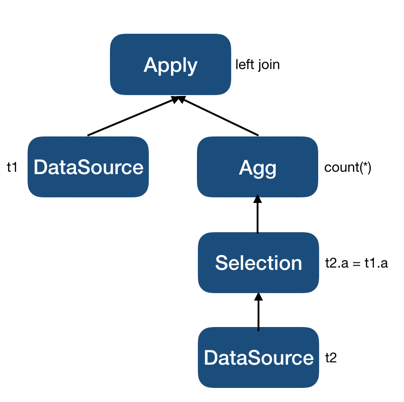 Apply left join

t1 DataSource

Agg count(*)

Selection t2.a = t1.a

DataSource t2